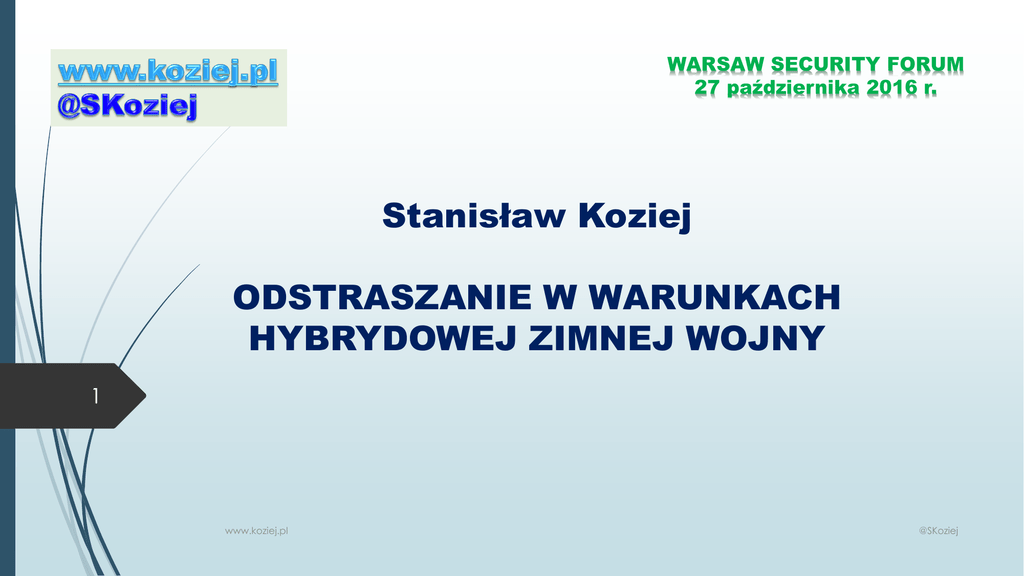 www.koziej.pl
@SKoziej

WARSAW SECURITY FORUM
27 października 2016 r.

Stanisław Koziej

ODSTRASZANIE W WARUNKACH HYBRYDOWEJ ZIMNEJ WOJNY

1

www.koziej.pl

@SKoziej